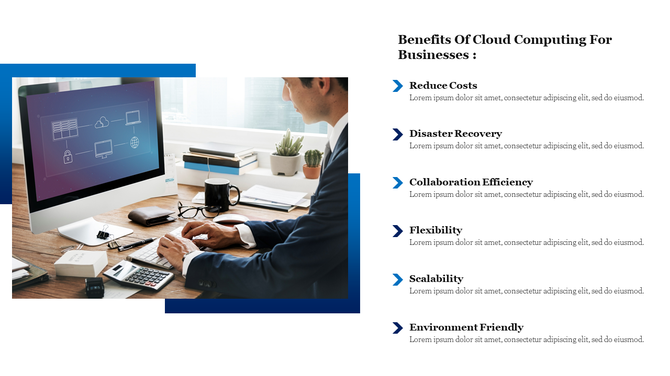 Benefits Of Cloud Computing For Businesses :

Reduce Costs
Lorem ipsum dolor sit amet, consectetur adipiscing elit, sed do eiusmod.

Disaster Recovery
Lorem ipsum dolor sit amet, consectetur adipiscing elit, sed do eiusmod.

Collaboration Efficiency
Lorem ipsum dolor sit amet, consectetur adipiscing elit, sed do eiusmod.

Flexibility
Lorem ipsum dolor sit amet, consectetur adipiscing elit, sed do eiusmod.

Scalability
Lorem ipsum dolor sit amet, consectetur adipiscing elit, sed do eiusmod.

Environment Friendly
Lorem ipsum dolor sit amet, consectetur adipiscing elit, sed do eiusmod.